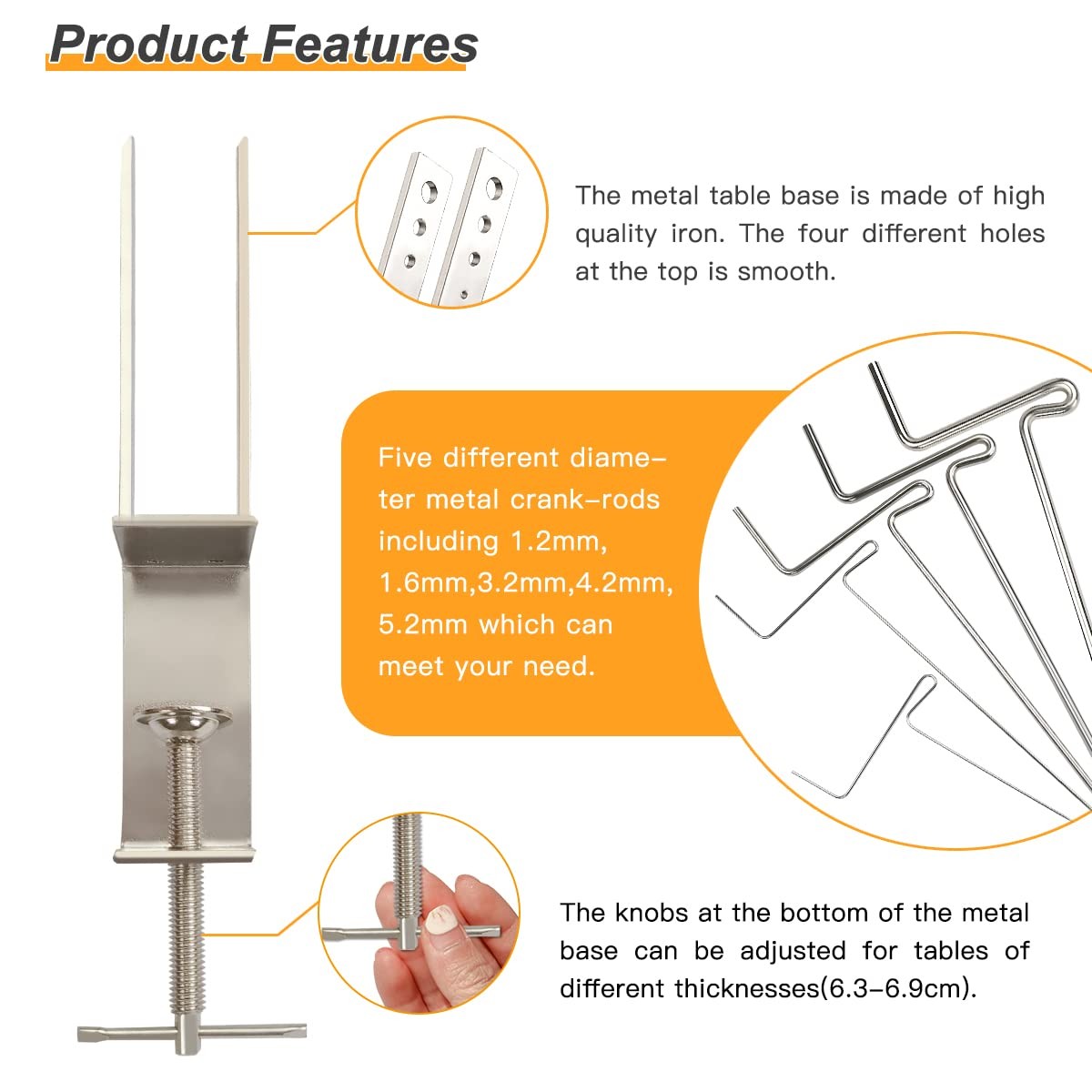 Product Features

The metal table base is made of high quality iron. The four different holes at the top is smooth.

Five different diameter metal crank-rods including 1.2mm, 1.6mm,3.2mm,4.2mm, 5.2mm which can meet your need.

The knobs at the bottom of the metal base can be adjusted for tables of different thicknesses(6.3-6.9cm).